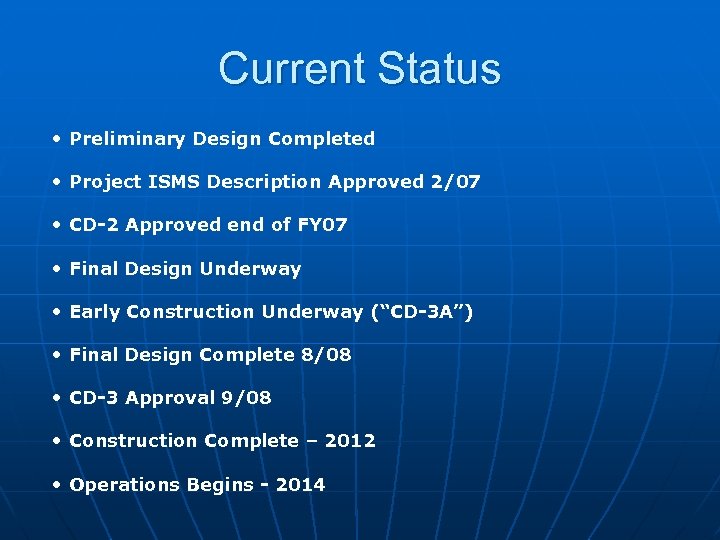 Current Status

• Preliminary Design Completed

• Project ISMS Description Approved 2/07

• CD-2 Approved end of FY07

• Final Design Underway

• Early Construction Underway (“CD-3A”)

• Final Design Complete 8/08

• CD-3 Approval 9/08

• Construction Complete – 2012

• Operations Begins - 2014